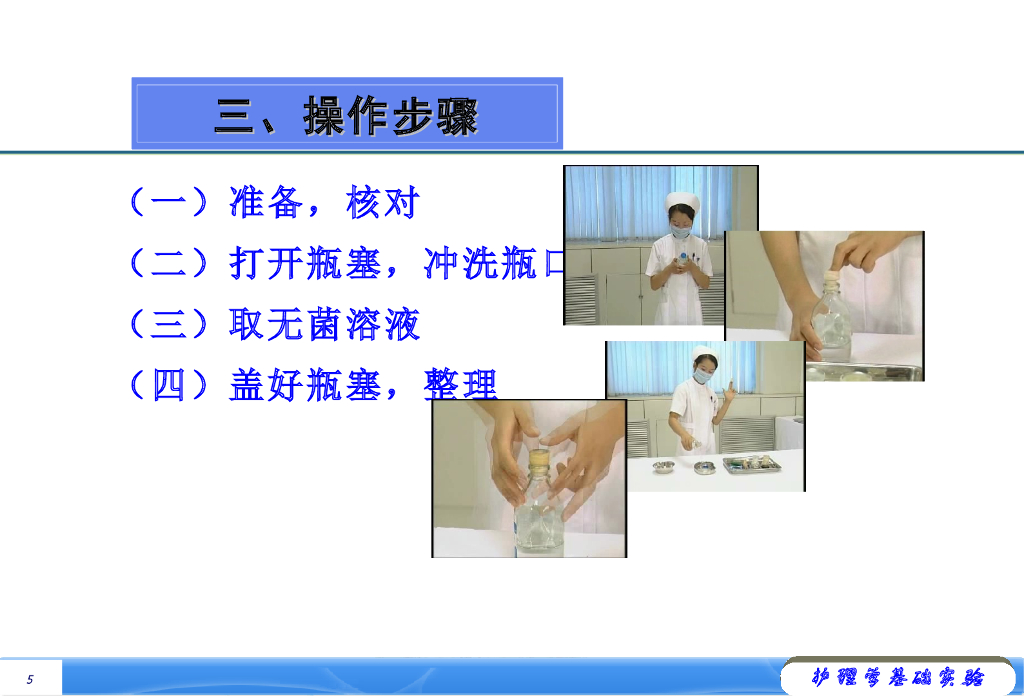 三、操作步骤

（一）准备，核对

（二）打开瓶塞，冲洗瓶口

（三）取无菌溶液

（四）盖好瓶塞，整理

5

护理学基础实验